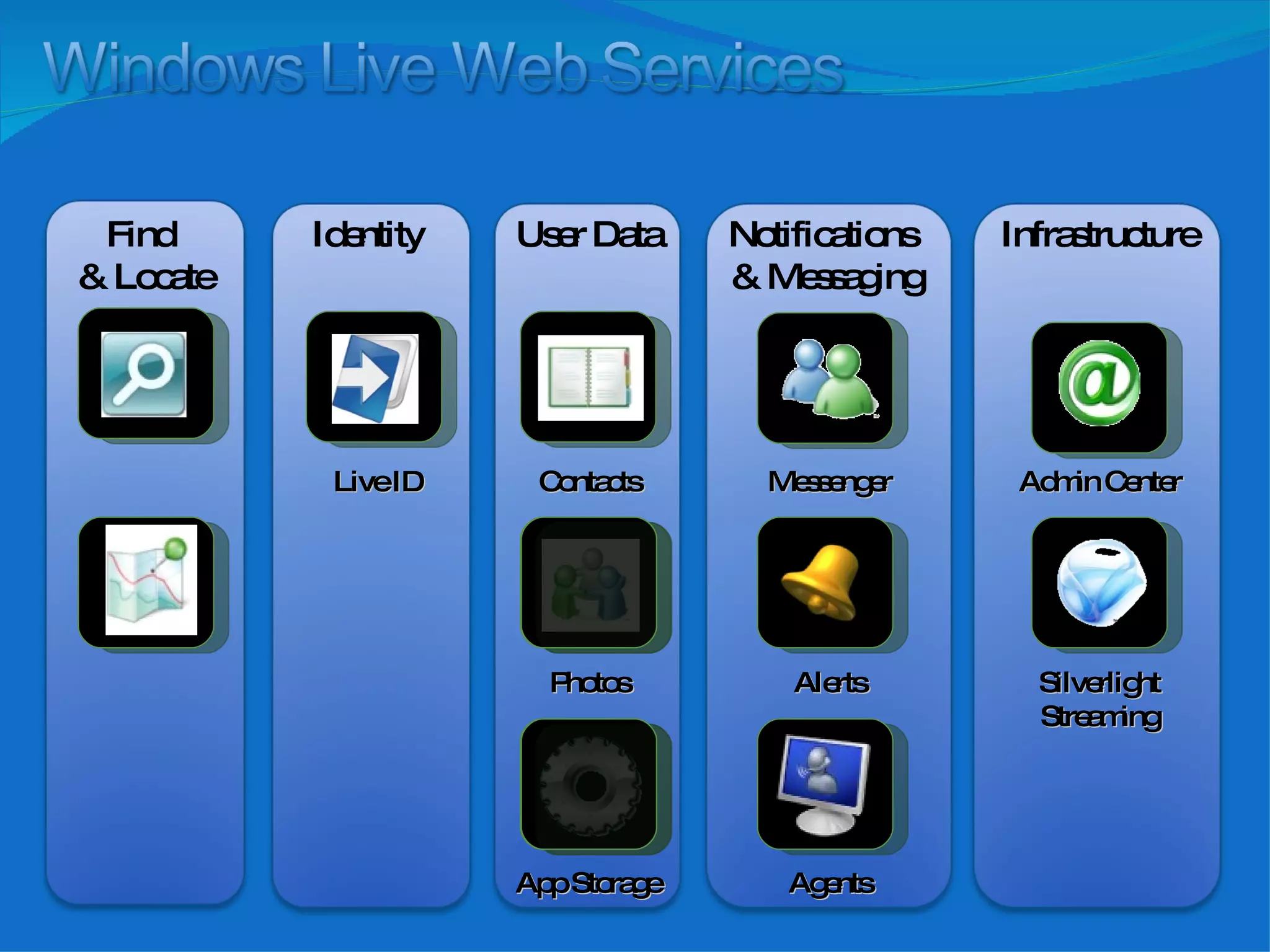 Windows Live Web Services

Find & Locate

Identity

Live ID

User Data

Contacts

Photos

App Storage

Notifications & Messaging

Messenger

Alerts

Agents

Infrastructure

Admin Center

Silverlight Streaming